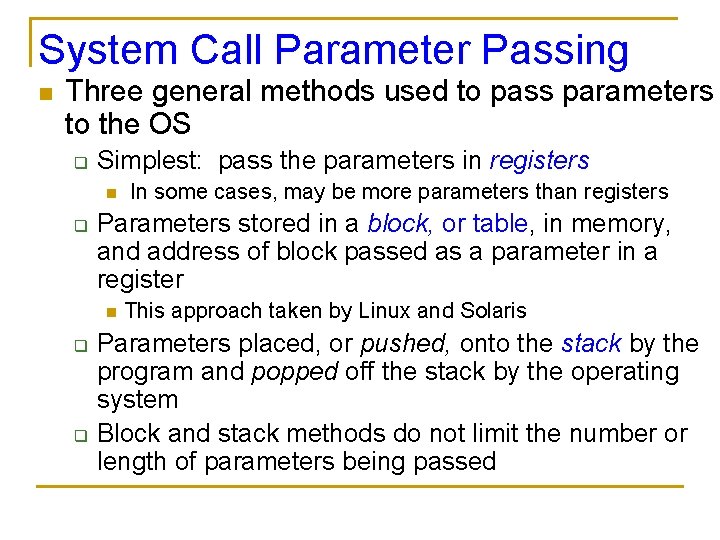 System Call Parameter Passing

Three general methods used to pass parameters to the OS

Simplest: pass the parameters in registers

In some cases, may be more parameters than registers

Parameters stored in a block, or table, in memory, and address of block passed as a parameter in a register

This approach taken by Linux and Solaris

Parameters placed, or pushed, onto the stack by the program and popped off the stack by the operating system

Block and stack methods do not limit the number or length of parameters being passed